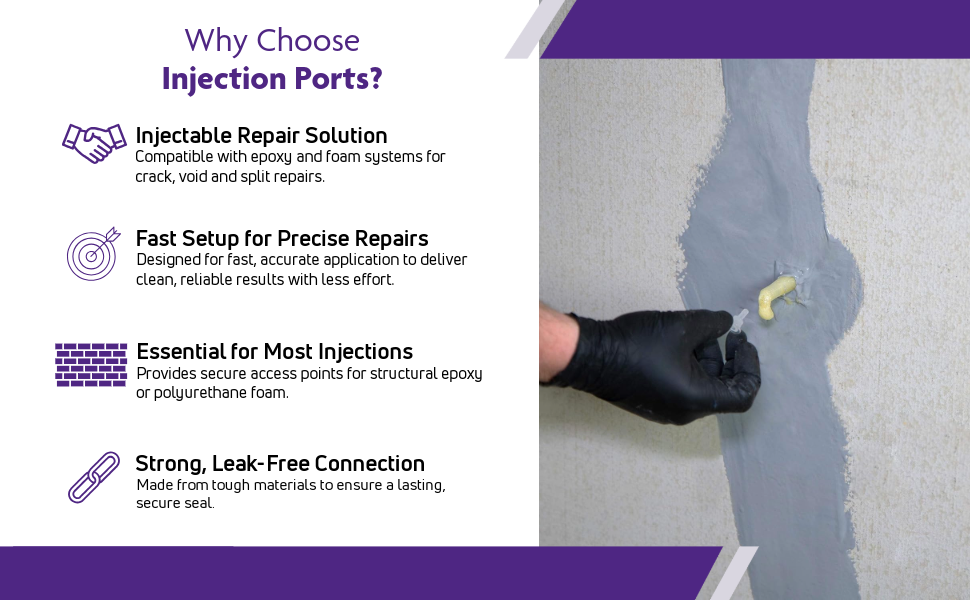 Why Choose
Injection Ports?

Injectable Repair Solution
Compatible with epoxy and foam systems for crack, void and split repairs.

Fast Setup for Precise Repairs
Designed for fast, accurate application to deliver clean, reliable results with less effort.

Essential for Most Injections
Provides secure access points for structural epoxy or polyurethane foam.

Strong, Leak-Free Connection
Made from tough materials to ensure a lasting, secure seal.